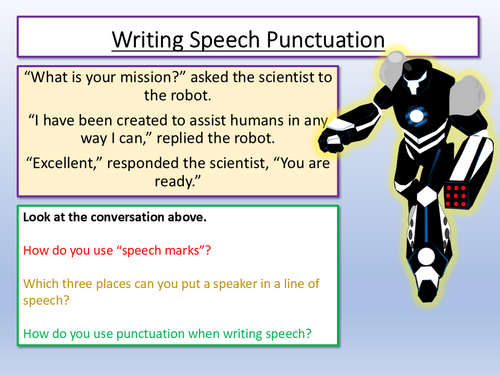 Writing Speech Punctuation

“What is your mission?” asked the scientist to the robot.

“I have been created to assist humans in any way I can,” replied the robot.

“Excellent,” responded the scientist, “You are ready.”

Look at the conversation above.

How do you use “speech marks”?

Which three places can you put a speaker in a line of speech?

How do you use punctuation when writing speech?